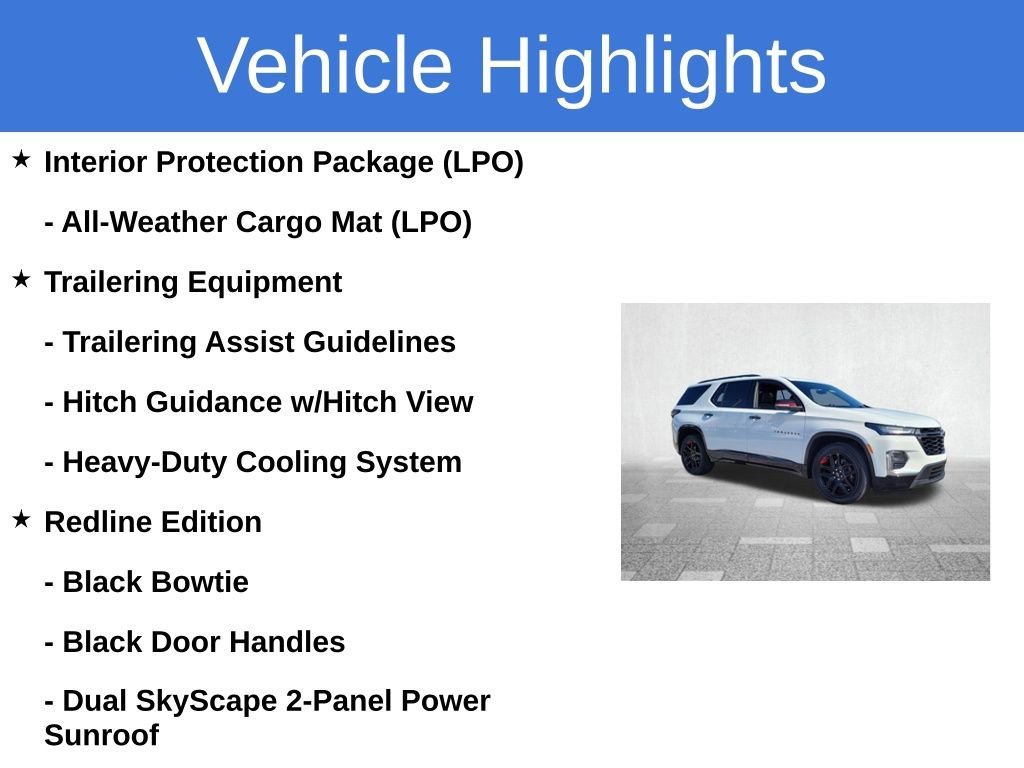 Vehicle Highlights

★ Interior Protection Package (LPO)

- All-Weather Cargo Mat (LPO)

★ Trailering Equipment

- Trailering Assist Guidelines

- Hitch Guidance w/Hitch View

- Heavy-Duty Cooling System

★ Redline Edition

- Black Bowtie

- Black Door Handles

- Dual SkyScape 2-Panel Power Sunroof